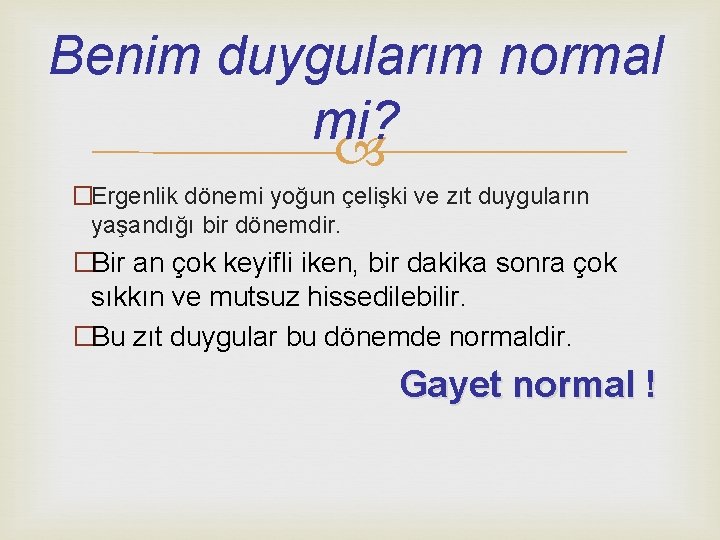 Benim duygularım normal mi?

Ergenlik dönemi yoğun çelişki ve zıt duyguların yaşandığı bir dönemdir.

Bir an çok keyifli iken, bir dakika sonra çok sıkkın ve mutsuz hissedilebilir.

Bu zıt duygular bu dönemde normaldir.

Gayet normal !